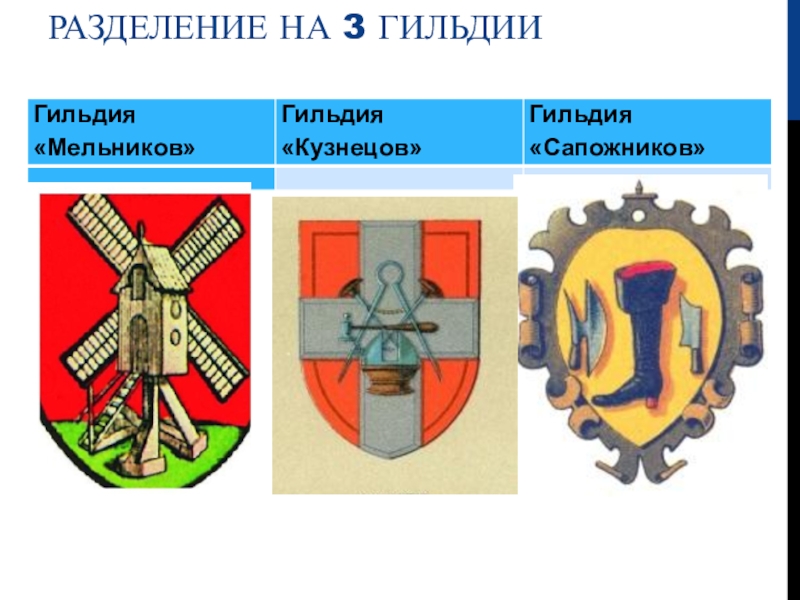 РАЗДЕЛЕНИЕ НА 3 ГИЛЬДИИ

| Гильдия «Мельников» | Гильдия «Кузнецов» | Гильдия «Сапожников» |
|---|---|---|
| | | |